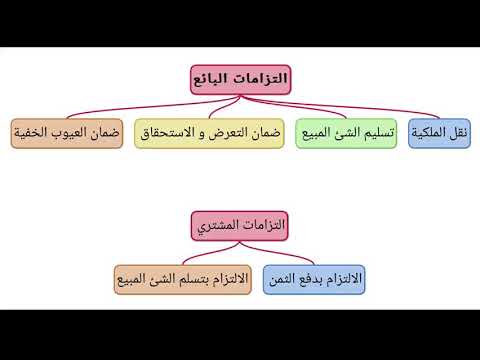 التزامات البائع

نقل الملكية

تسليم الشئ المبيع

ضمان التعرض و الاستحقاق

ضمان العيوب الخفية

التزامات المشتري

الالتزام بدفع الثمن

الالتزام بتسلم الشئ المبيع